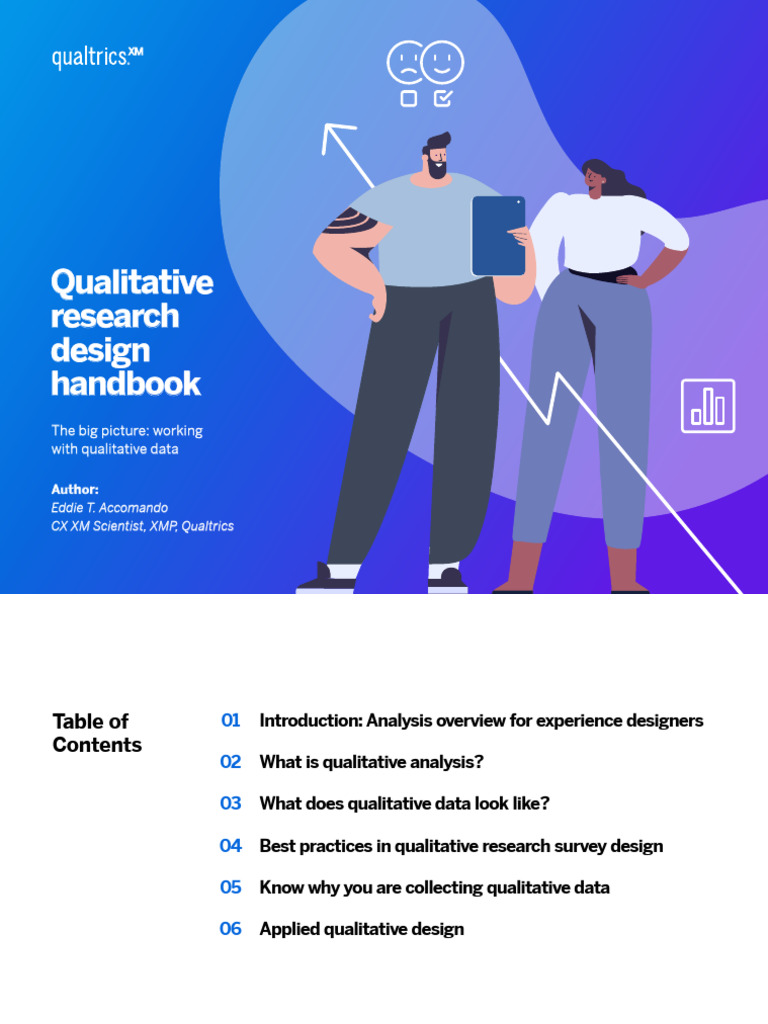 qualtrics.XM

Qualitative research design handbook

The big picture: working with qualitative data

Author:
Eddie T. Accomando
CX XM Scientist, XMP, Qualtrics

Table of Contents

01 Introduction: Analysis overview for experience designers

02 What is qualitative analysis?

03 What does qualitative data look like?

04 Best practices in qualitative research survey design

05 Know why you are collecting qualitative data

06 Applied qualitative design